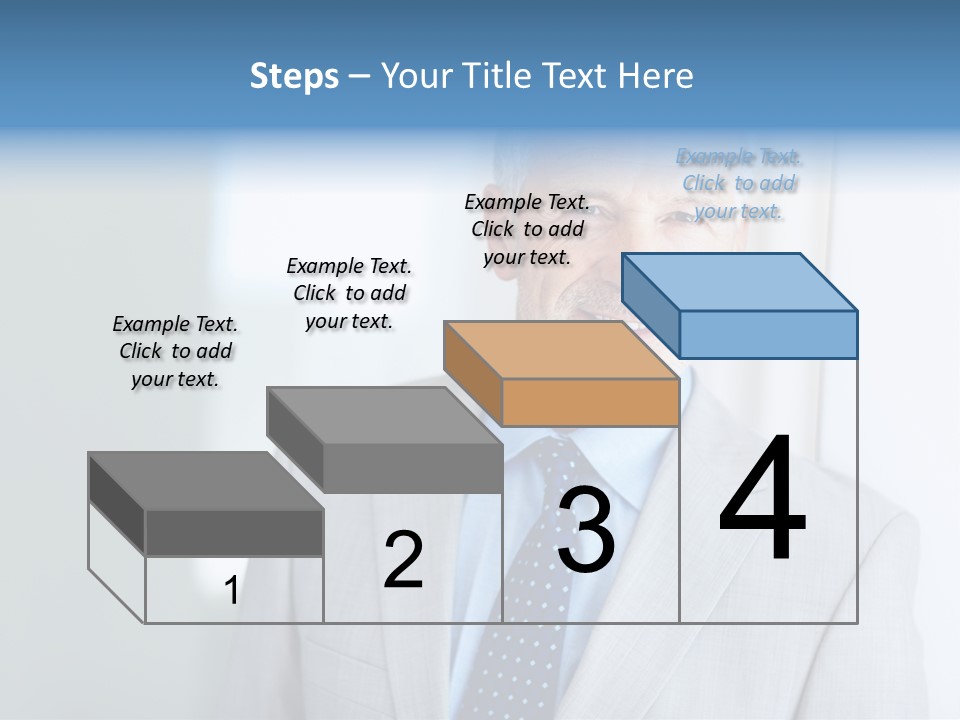 Steps – Your Title Text Here

Example Text. Click to add your text.

Example Text. Click to add your text.

Example Text. Click to add your text.

Example Text. Click to add your text.

1

2

3

4